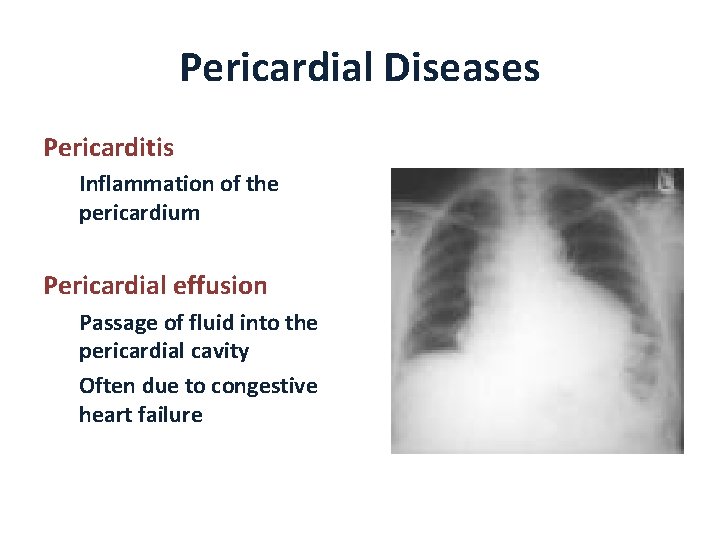 Pericardial Diseases

Pericarditis

Inflammation of the pericardium

Pericardial effusion

Passage of fluid into the pericardial cavity

Often due to congestive heart failure